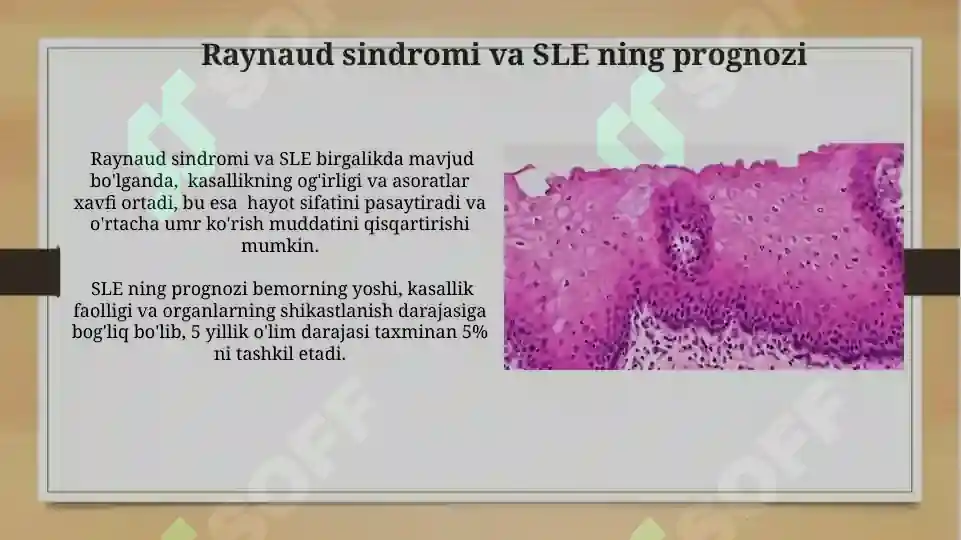 Raynaud sindromi va SLE ning prognozi

Raynaud sindromi va SLE birgalikda mavjud bo'lganda, kasallikning og'irligi va asoratlar xavfi ortadi, bu esa hayot sifatini pasaytiradi va o'rtacha umr ko'rish muddatini qisqartirishi mumkin.

SLE ning prognozi bemorning yoshi, kasallik faolligi va organlarning shikastlanish darajasiga bog'liq bo'lib, 5 yillik o'lim darajasi taxminan 5% ni tashkil etadi.

SOFF